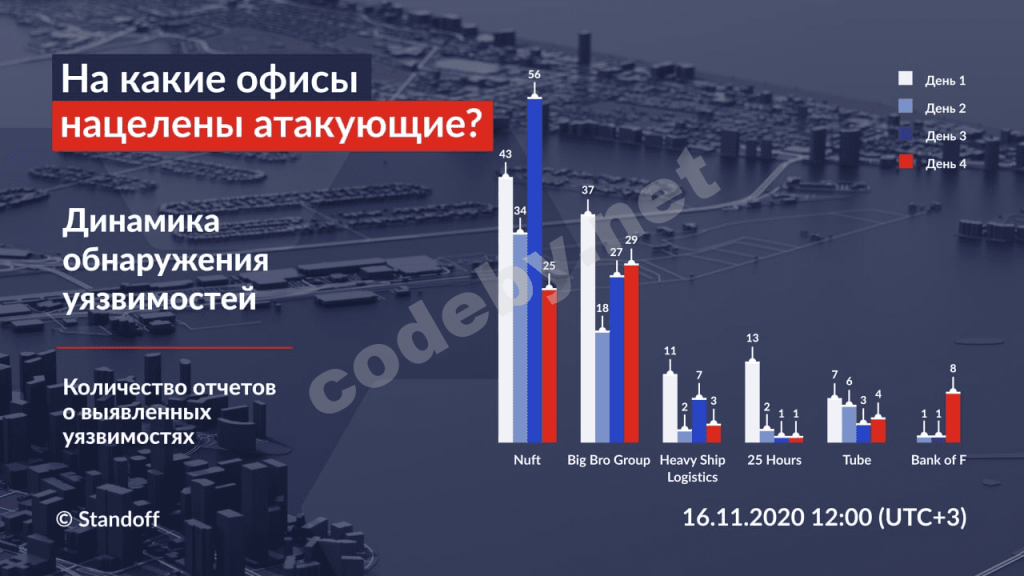 На какие офисы нацелены атакующие?

Динамика обнаружения уязвимостей

Количество отчетов о выявленных уязвимостях

День 1
День 2
День 3
День 4

codeby.net

43 34 56 25
37 18 27 29
11 2 7 3
13 2 1 1
7 6 3 4
1 1 8

Nuft
Big Bro Group
Heavy Ship Logistics
25 Hours
Tube
Bank of F

© Standoff

16.11.2020 12:00 (UTC+3)